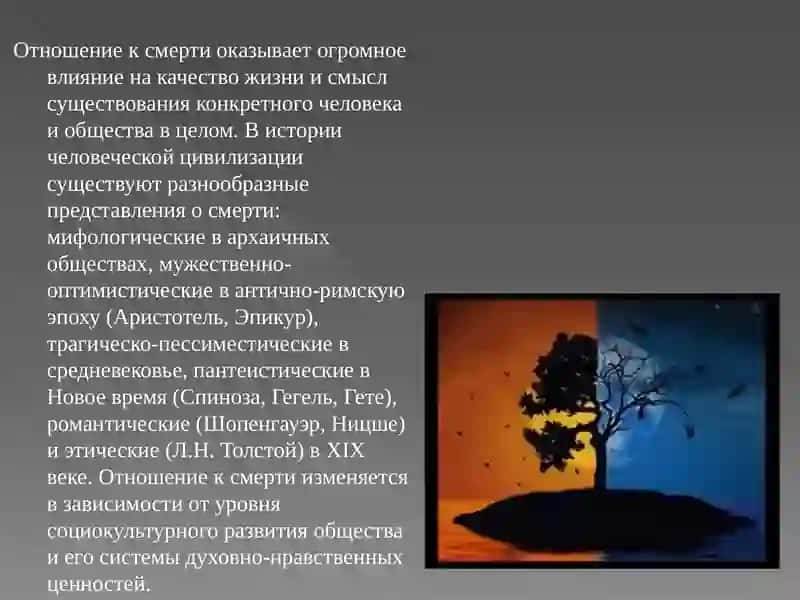 Отношение к смерти оказывает огромное влияние на качество жизни и смысл существования конкретного человека и общества в целом. В истории человеческой цивилизации существуют разнообразные представления о смерти: мифологические в архаичных обществах, мужественно-оптимистические в антично-римскую эпоху (Аристотель, Эпикур), трагическо-пессиместические в средневековье, пантеистические в Новое время (Спиноза, Гегель, Гете), романтические (Шопенгауэр, Ницше) и этические (Л.Н. Толстой) в XIX веке. Отношение к смерти изменяется в зависимости от уровня социокультурного развития общества и его системы духовно-нравственных ценностей.